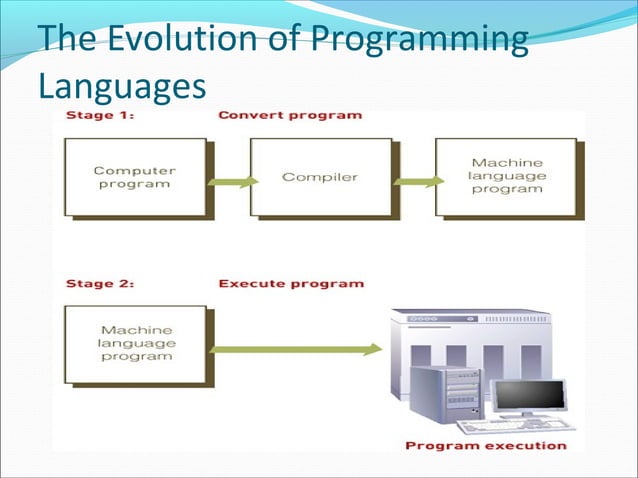 The Evolution of Programming Languages

Stage 1: Convert program

Computer program

Compiler

Machine language program

Stage 2: Execute program

Machine language program

Program execution